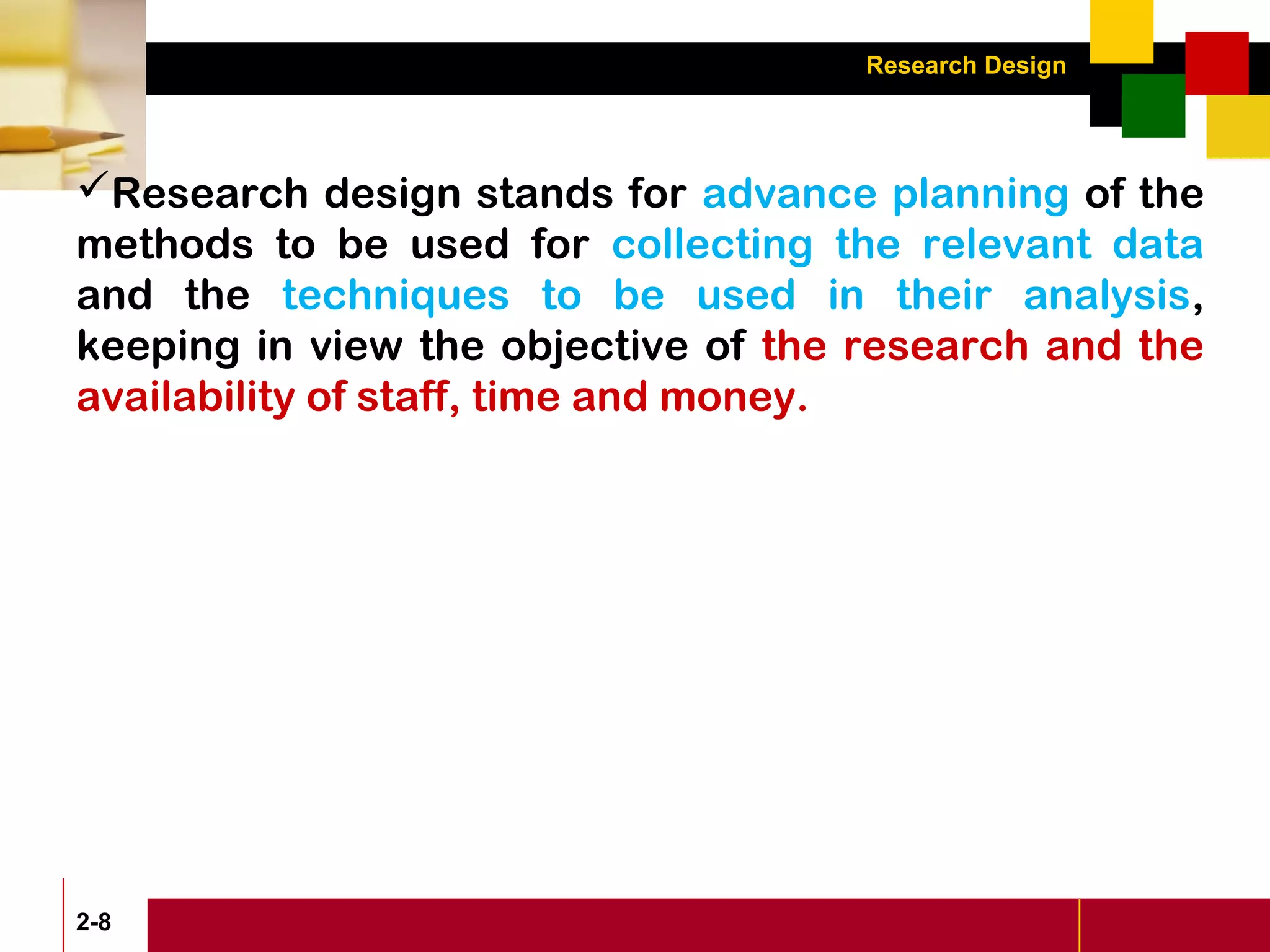 Research Design

✓Research design stands for advance planning of the methods to be used for collecting the relevant data and the techniques to be used in their analysis, keeping in view the objective of the research and the availability of staff, time and money.

2-8